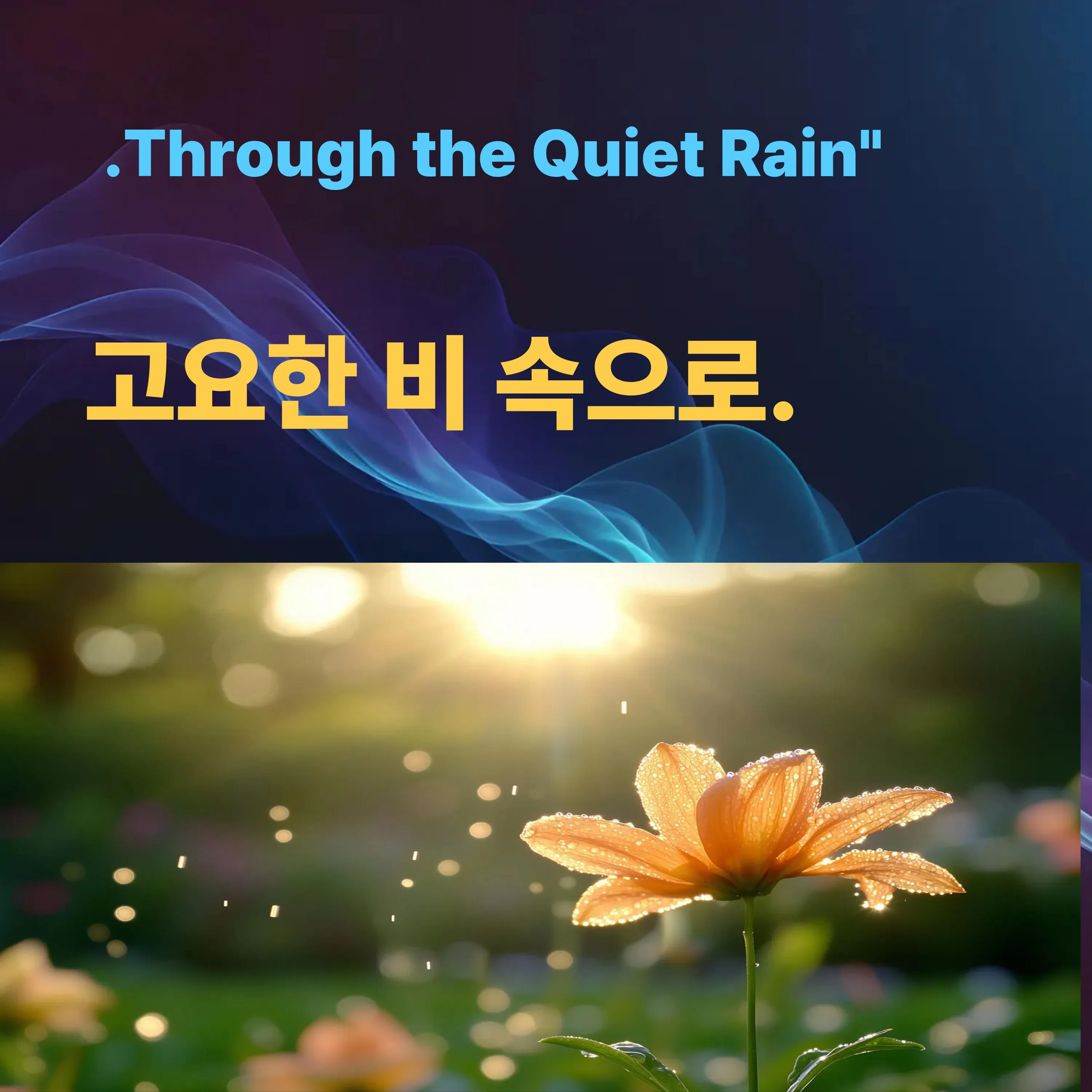 .Through the Quiet Rain"

고요한 비 속으로.